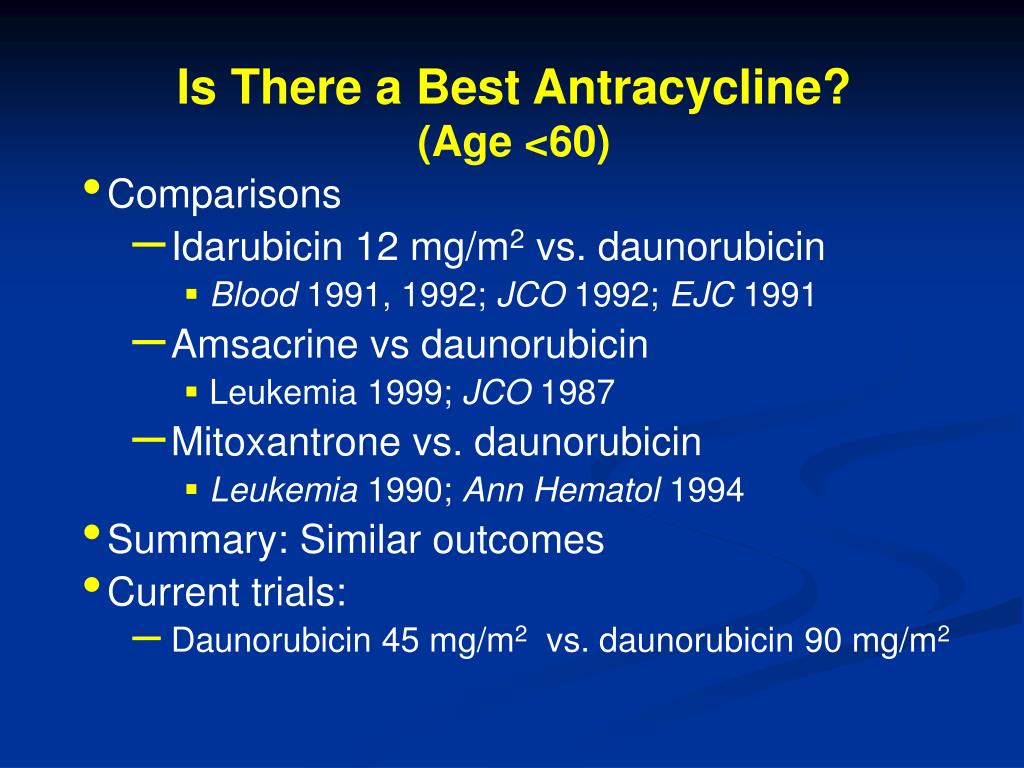 Is There a Best Antracycline?
(Age <60)

• Comparisons
– Idarubicin 12 mg/m$^2$ vs. daunorubicin
▪ Blood 1991, 1992; JCO 1992; EJC 1991
– Amsacrine vs daunorubicin
▪ Leukemia 1999; JCO 1987
– Mitoxantrone vs. daunorubicin
▪ Leukemia 1990; Ann Hematol 1994
• Summary: Similar outcomes
• Current trials:
– Daunorubicin 45 mg/m$^2$ vs. daunorubicin 90 mg/m$^2$